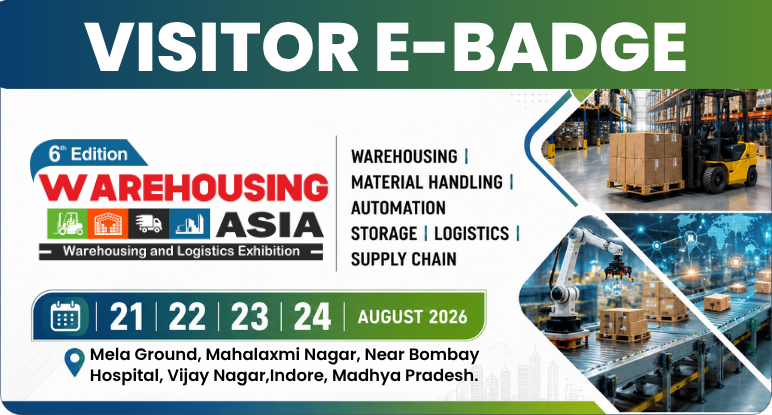 VISITOR E-BADGE

6th Edition
WAREHOUSING
ASIA
Warehousing and Logistics Exhibition

WAREHOUSING |
MATERIAL HANDLING |
AUTOMATION
STORAGE | LOGISTICS |
SUPPLY CHAIN

21 | 22 | 23 | 24 | AUGUST 2026

Mela Ground, Mahalaxmi Nagar, Near Bombay Hospital, Vijay Nagar,Indore, Madhya Pradesh.